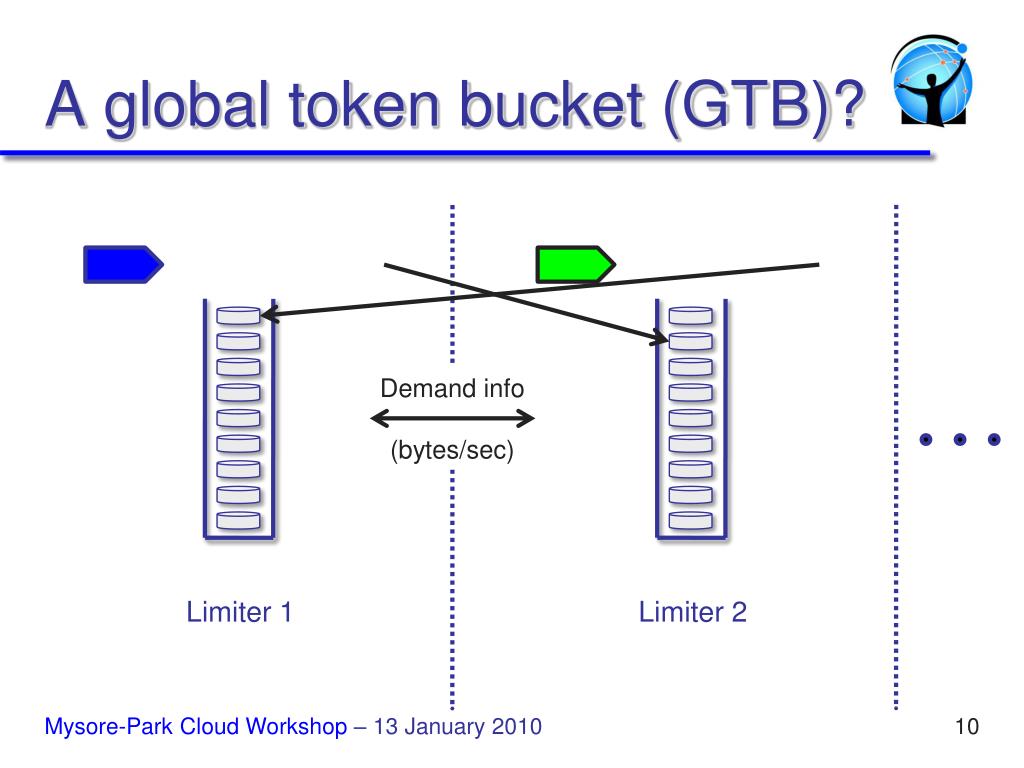 A global token bucket (GTB)?

Demand info

(bytes/sec)

Limiter 1

Limiter 2

Mysore-Park Cloud Workshop – 13 January 2010

10